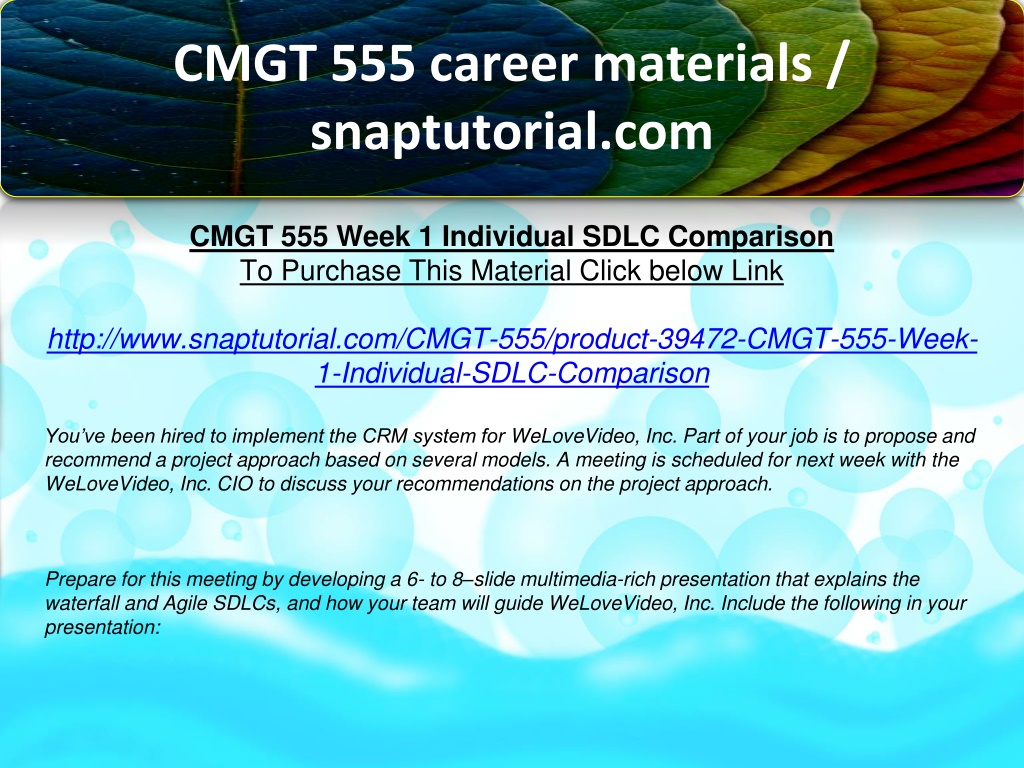 CMGT 555 career materials / snaptutorial.com

CMGT 555 Week 1 Individual SDLC Comparison
To Purchase This Material Click below Link

http://www.snaptutorial.com/CMGT-555/product-39472-CMGT-555-Week-1-Individual-SDLC-Comparison

You've been hired to implement the CRM system for WeLoveVideo, Inc. Part of your job is to propose and recommend a project approach based on several models. A meeting is scheduled for next week with the WeLoveVideo, Inc. CIO to discuss your recommendations on the project approach.

Prepare for this meeting by developing a 6- to 8–slide multimedia-rich presentation that explains the waterfall and Agile SDLCs, and how your team will guide WeLoveVideo, Inc. Include the following in your presentation: